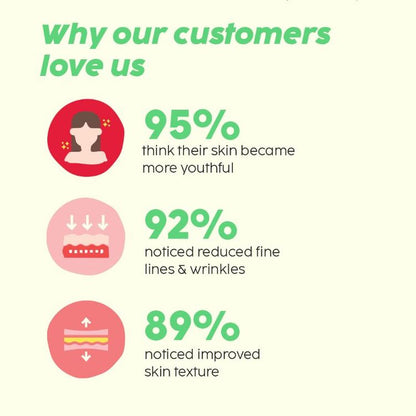 Why our customers love us

95%
think their skin became more youthful

92%
noticed reduced fine lines & wrinkles

89%
noticed improved skin texture